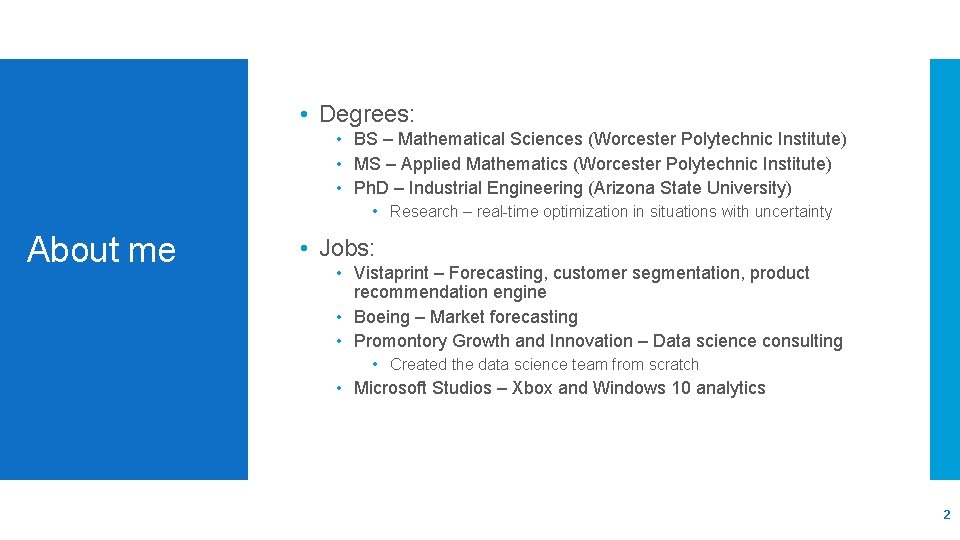 About me

• Degrees:
• BS – Mathematical Sciences (Worcester Polytechnic Institute)
• MS – Applied Mathematics (Worcester Polytechnic Institute)
• PhD – Industrial Engineering (Arizona State University)
• Research – real-time optimization in situations with uncertainty

• Jobs:
• Vistaprint – Forecasting, customer segmentation, product recommendation engine
• Boeing – Market forecasting
• Promontory Growth and Innovation – Data science consulting
• Created the data science team from scratch
• Microsoft Studios – Xbox and Windows 10 analytics

2